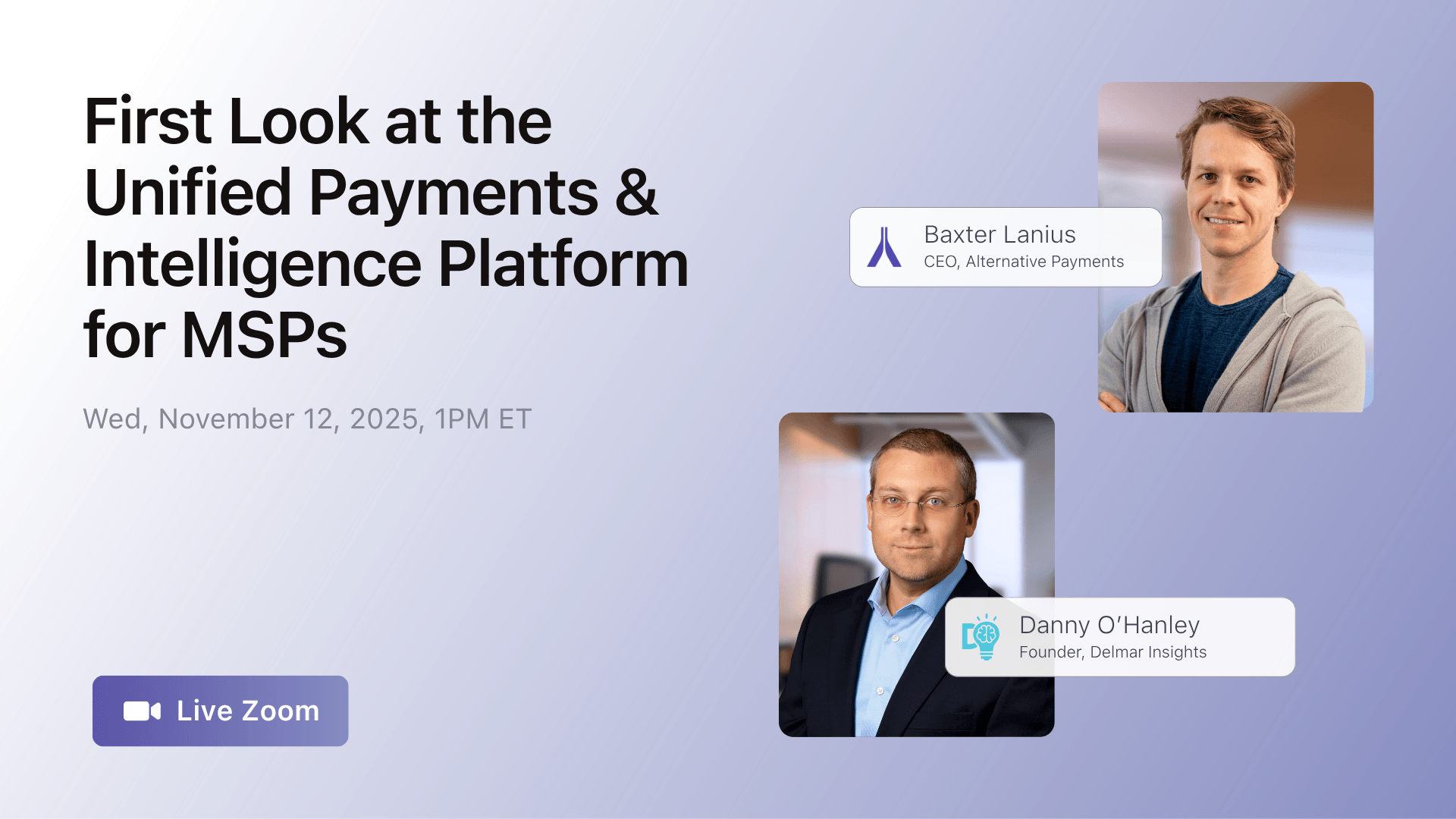 First Look at the Unified Payments & Intelligence Platform for MSPs

Wed, November 12, 2025, 1PM ET

Live Zoom

Baxter Lanius
CEO, Alternative Payments

Danny O'Hanley
Founder, Delmar Insights